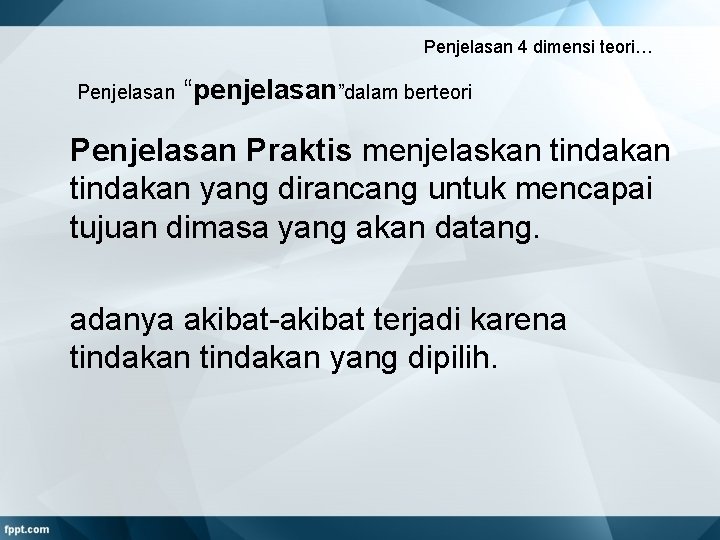 Penjelasan 4 dimensi teori…

Penjelasan “penjelasan”dalam berteori

Penjelasan Praktis menjelaskan tindakan tindakan yang dirancang untuk mencapai tujuan dimasa yang akan datang.

adanya akibat-akibat terjadi karena tindakan tindakan yang dipilih.

fppt.com